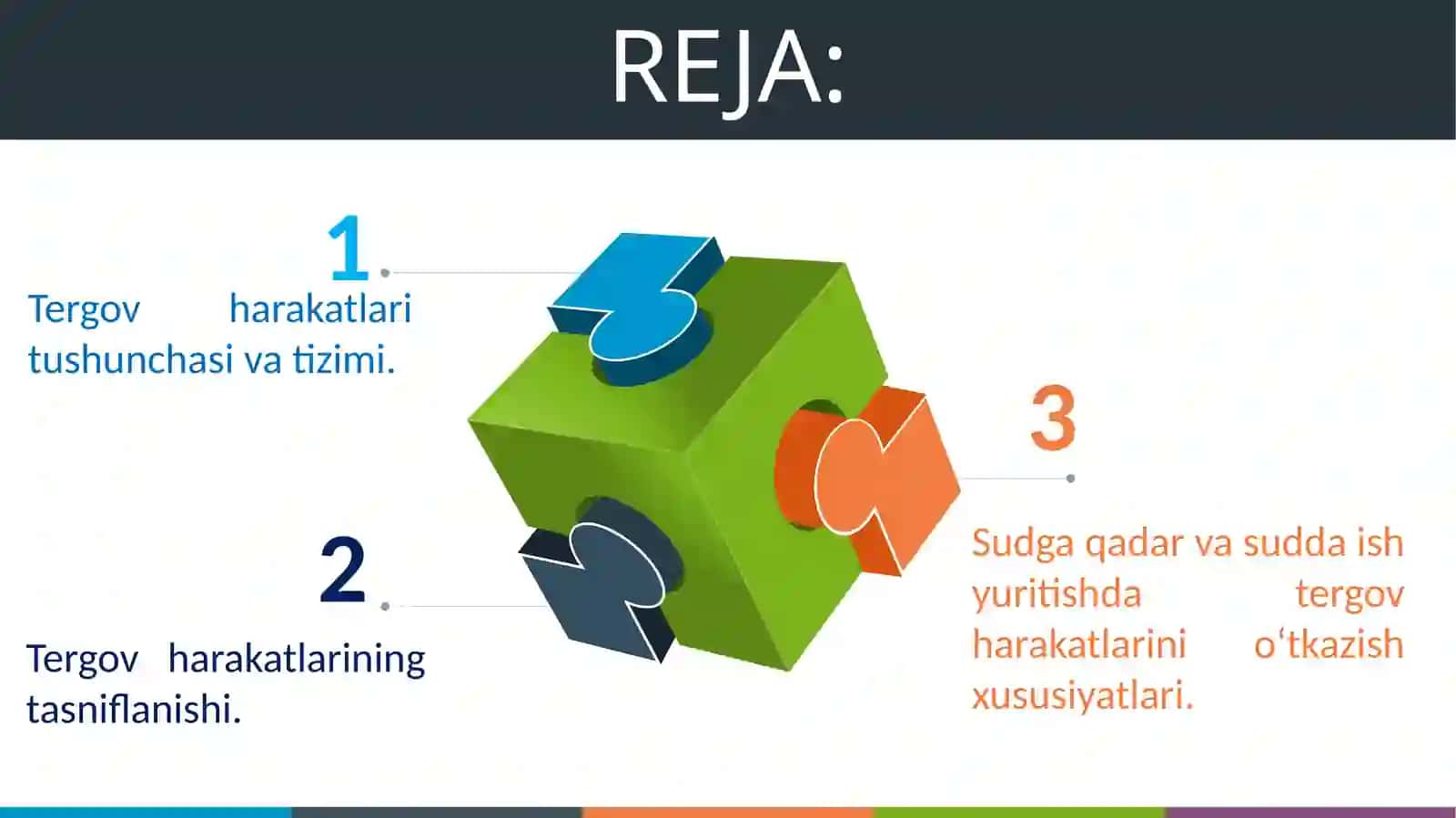 REJA:

1

Tergov harakatlari tushunchasi va tizimi.

2

Tergov harakatlarining tasniflanishi.

3

Sudga qadar va sudda ish yuritishda tergov harakatlarini o‘tkazish xususiyatlari.